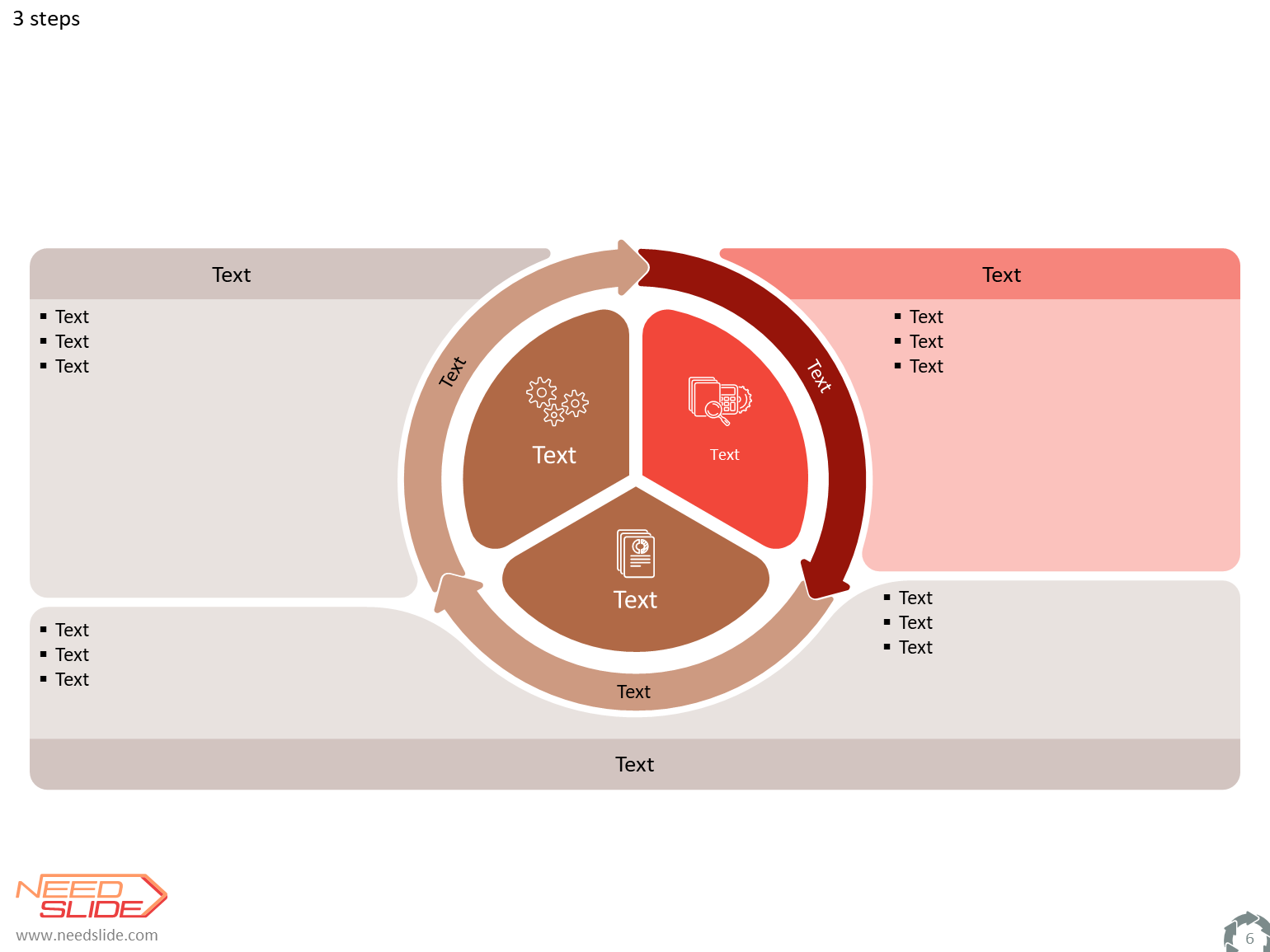 3 steps

Text

- Text
- Text
- Text

Text

- Text
- Text
- Text

Text

Text

Text

Text

Text

Text

- Text
- Text
- Text

- Text
- Text
- Text

Text

NEED SLIDE
www.needslide.com

6